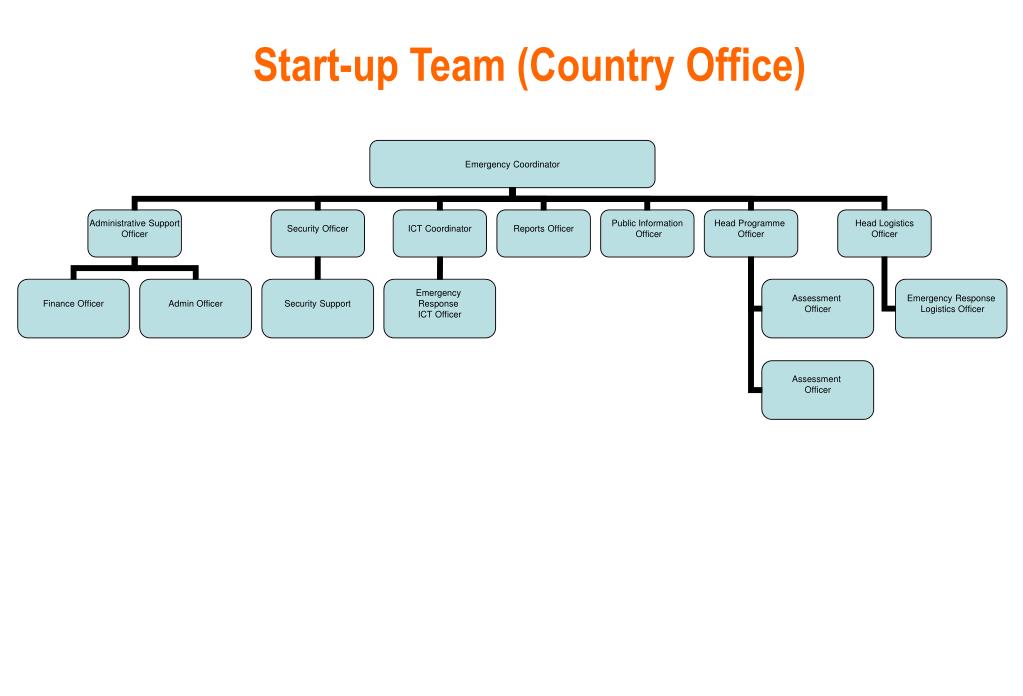 Start-up Team (Country Office)

Emergency Coordinator

Administrative Support Officer

Security Officer

ICT Coordinator

Reports Officer

Public Information Officer

Head Programme Officer

Head Logistics Officer

Finance Officer

Admin Officer

Security Support

Emergency Response ICT Officer

Assessment Officer

Emergency Response Logistics Officer

Assessment Officer